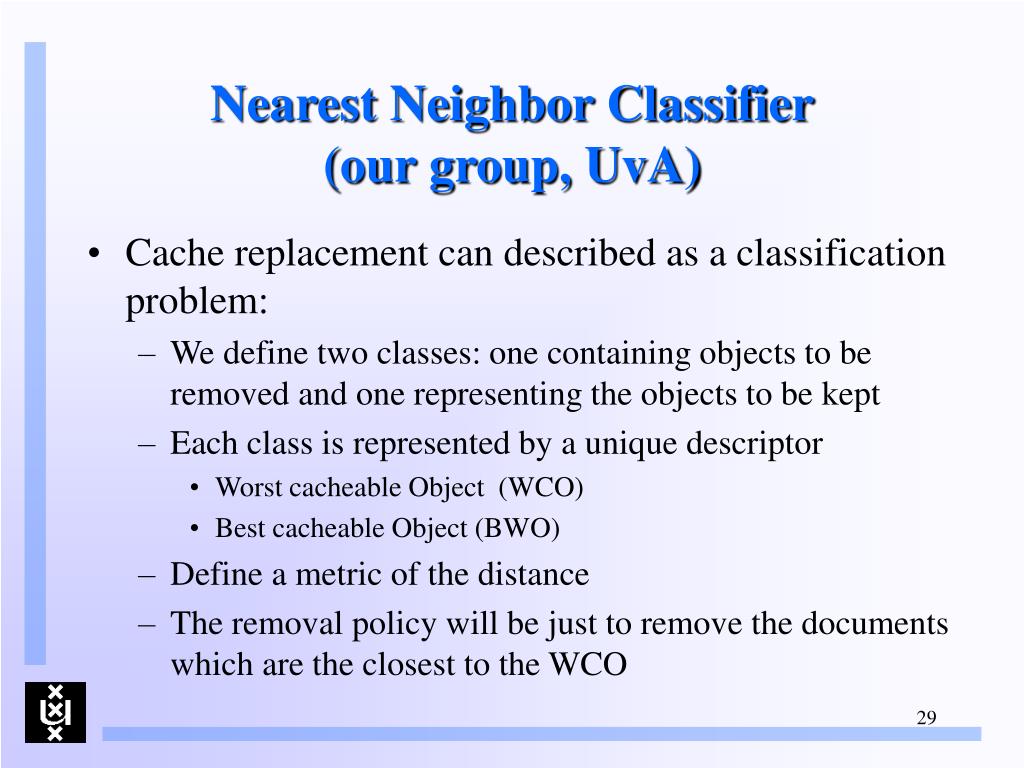 Nearest Neighbor Classifier
(our group, UvA)

• Cache replacement can described as a classification problem:
– We define two classes: one containing objects to be removed and one representing the objects to be kept
– Each class is represented by a unique descriptor
• Worst cacheable Object (WCO)
• Best cacheable Object (BWO)
– Define a metric of the distance
– The removal policy will be just to remove the documents which are the closest to the WCO

29